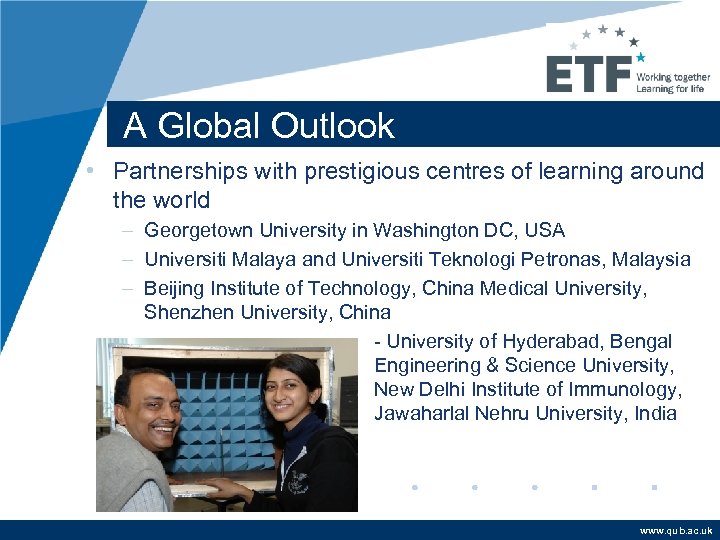 ETF Working together Learning for life

A Global Outlook

• Partnerships with prestigious centres of learning around the world
– Georgetown University in Washington DC, USA
– Universiti Malaya and Universiti Teknologi Petronas, Malaysia
– Beijing Institute of Technology, China Medical University, Shenzhen University, China
- University of Hyderabad, Bengal Engineering & Science University, New Delhi Institute of Immunology, Jawaharlal Nehru University, India

www.qub.ac.uk